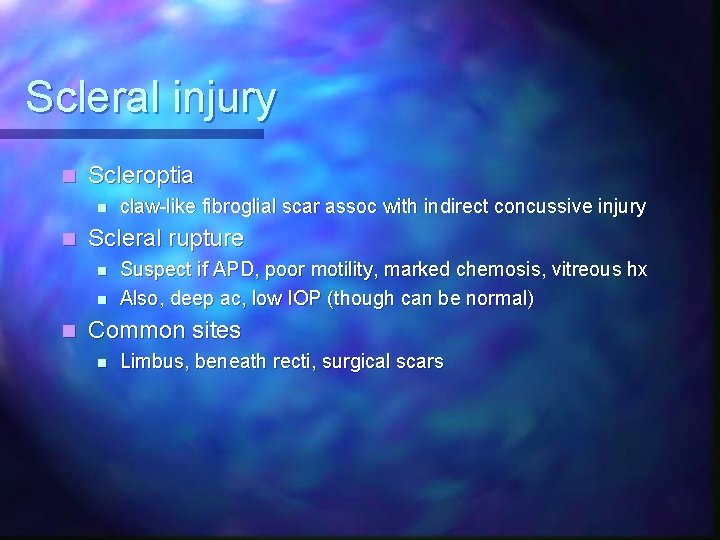 Scleral injury

- Scleroptia
  - claw-like fibroglial scar assoc with indirect concussive injury
- Scleral rupture
  - Suspect if APD, poor motility, marked chemosis, vitreous hx
  - Also, deep ac, low IOP (though can be normal)
- Common sites
  - Limbus, beneath recti, surgical scars